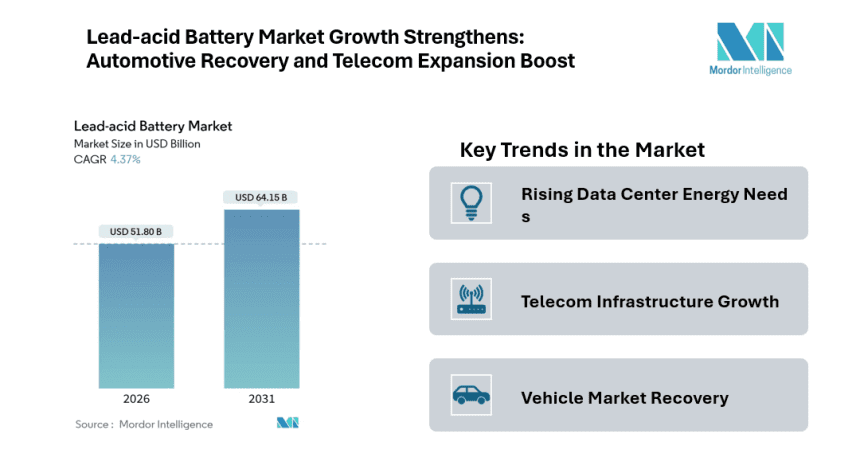 Lead-acid Battery Market Growth Strengthens: Automotive Recovery and Telecom Expansion Boost

Mordor Intelligence

Lead-acid Battery Market
Market Size in USD Billion
CAGR 4.37%

USD 51.80 B
USD 64.15 B

2026
2031

Source : Mordor Intelligence

Key Trends in the Market

Rising Data Center Energy Need s

Telecom Infrastructure Growth

Vehicle Market Recovery